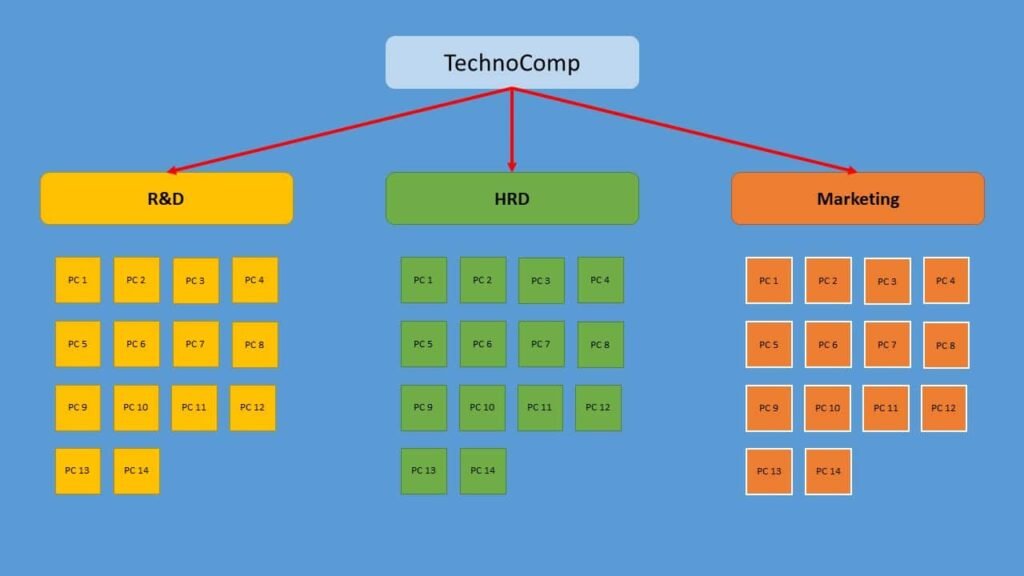 TechnoComp

R&D

PC 1 PC 2 PC 3 PC 4
PC 5 PC 6 PC 7 PC 8
PC 9 PC 10 PC 11 PC 12
PC 13 PC 14

HRD

PC 1 PC 2 PC 3 PC 4
PC 5 PC 6 PC 7 PC 8
PC 9 PC 10 PC 11 PC 12
PC 13 PC 14

Marketing

PC 1 PC 2 PC 3 PC 4
PC 5 PC 6 PC 7 PC 8
PC 9 PC 10 PC 11 PC 12
PC 13 PC 14